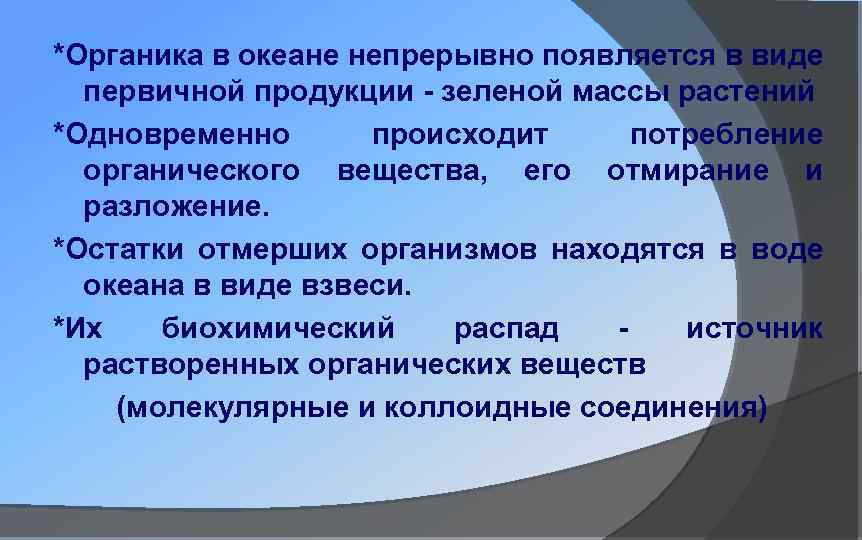 *Органика в океане непрерывно появляется в виде первичной продукции - зеленой массы растений

*Одновременно происходит потребление органического вещества, его отмирание и разложение.

*Остатки отмерших организмов находятся в воде океана в виде взвеси.

*Их биохимический распад - источник растворенных органических веществ

(молекулярные и коллоидные соединения)